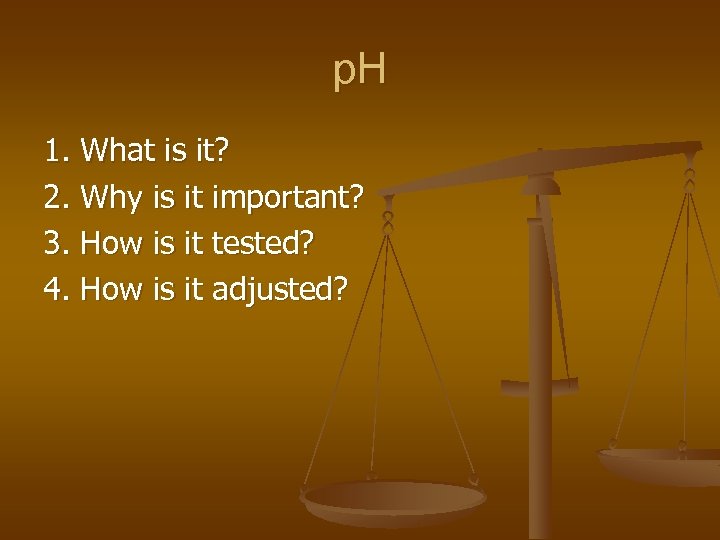 pH

1. What is it?
2. Why is it important?
3. How is it tested?
4. How is it adjusted?